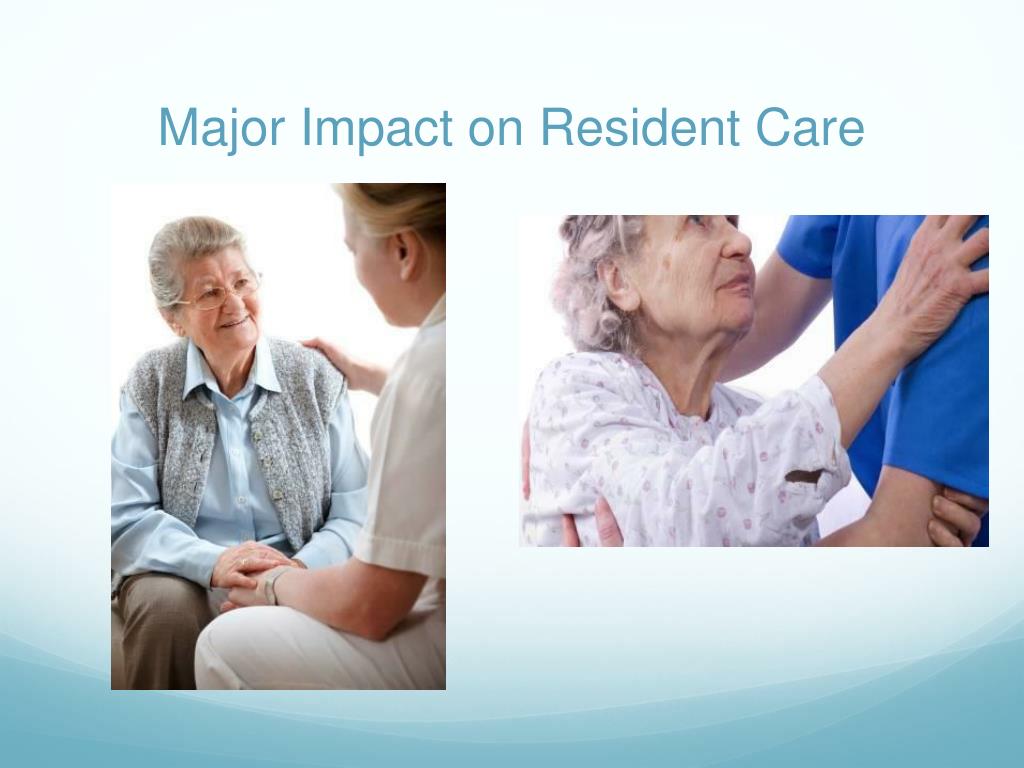 Major Impact on Resident Care